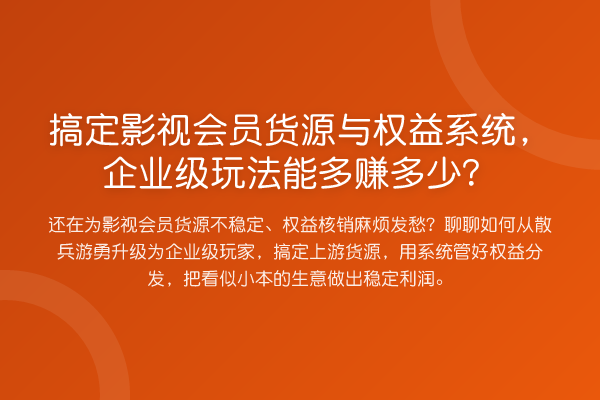 搞定影视会员货源与权益系统，企业级玩法能多赚多少？

还在为影视会员货源不稳定、权益核销麻烦发愁？聊聊如何从散兵游勇升级为企业级玩家，搞定上游货源，用系统管好权益分发，把看似小本的生意做出稳定利润。